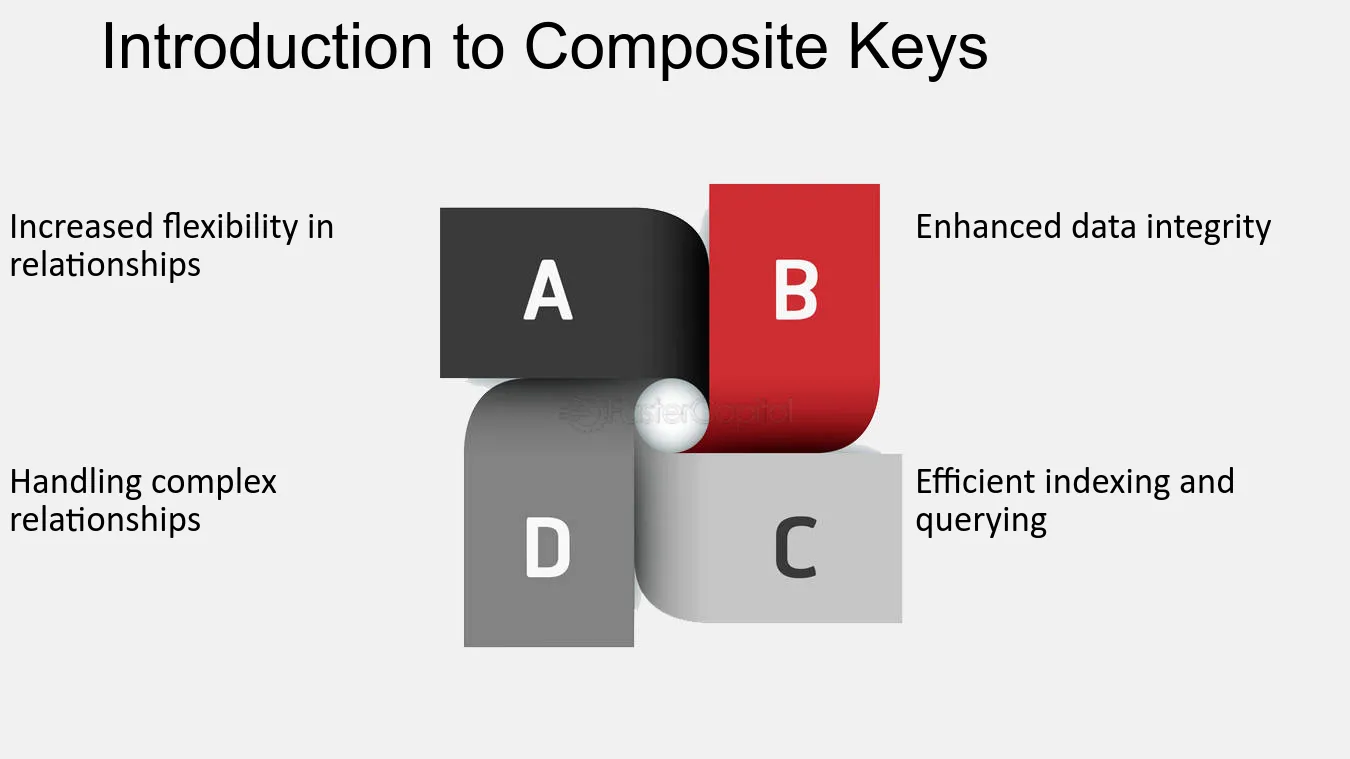 Introduction to Composite Keys

Increased flexibility in relationships

A

B

Enhanced data integrity

FasterCapital

Handling complex relationships

D

C

Efficient indexing and querying